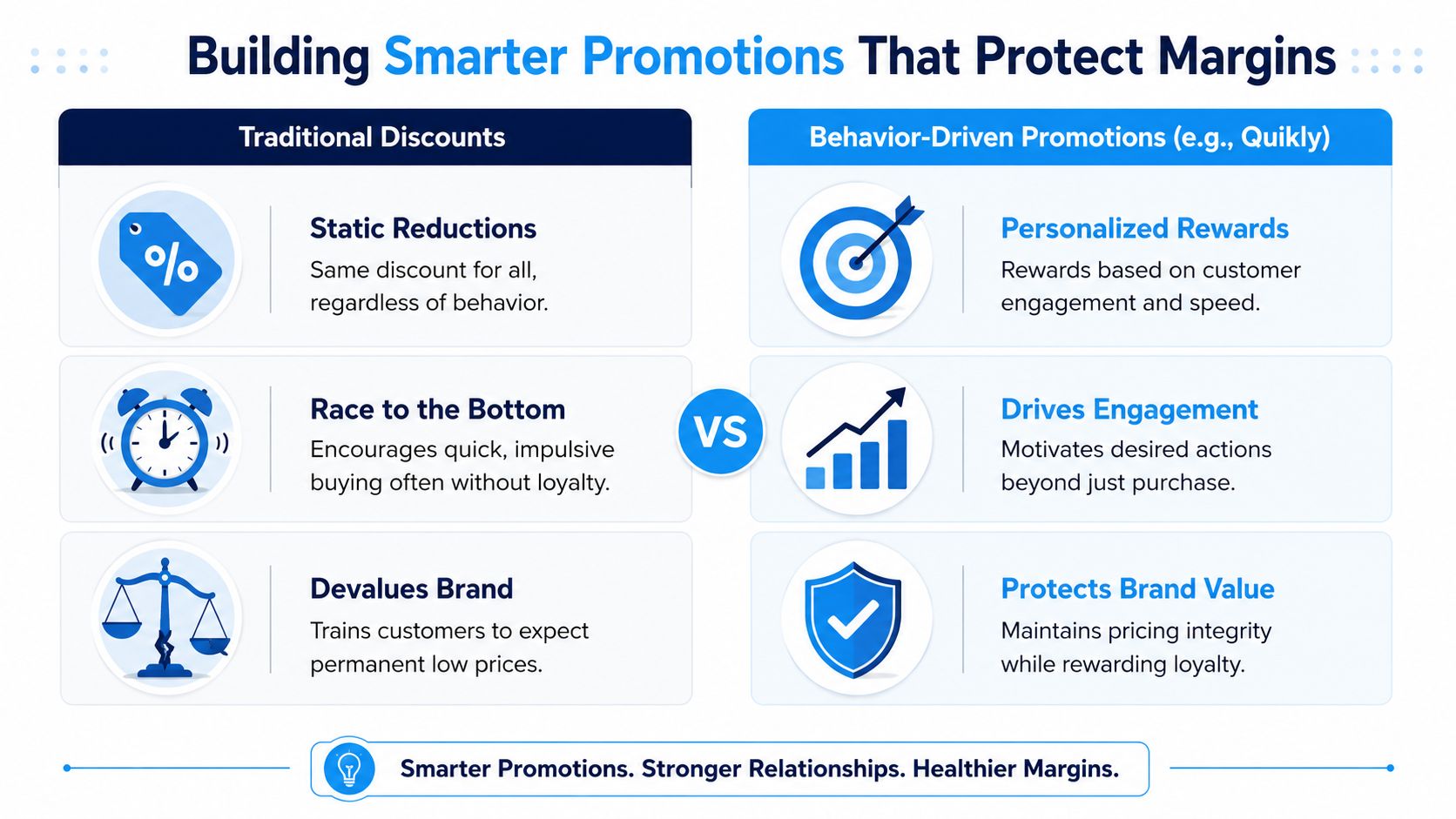 Building Smarter Promotions That Protect Margins

Traditional Discounts

%

Static Reductions
Same discount for all, regardless of behavior.

Race to the Bottom
Encourages quick, impulsive buying often without loyalty.

Devalues Brand
Trains customers to expect permanent low prices.

VS

Behavior-Driven Promotions (e.g., Quikly)

Personalized Rewards
Rewards based on customer engagement and speed.

Drives Engagement
Motivates desired actions beyond just purchase.

Protects Brand Value
Maintains pricing integrity while rewarding loyalty.

Smarter Promotions. Stronger Relationships. Healthier Margins.